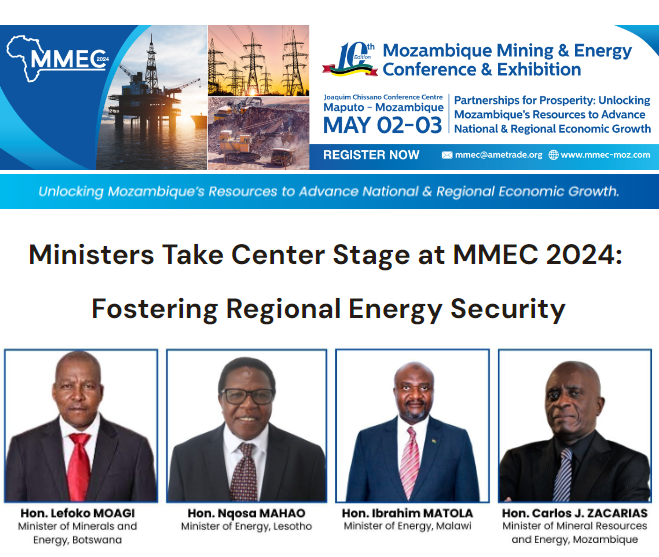 MMEC 2024

10th Edition Mozambique Mining & Energy Conference & Exhibition

Joaquim Chissano Conference Centre
Maputo - Mozambique
MAY 02-03

Partnerships for Prosperity: Unlocking Mozambique's Resources to Advance National & Regional Economic Growth

REGISTER NOW mmec@ametrade.org www.mmec-moz.com

Unlocking Mozambique's Resources to Advance National & Regional Economic Growth.

Ministers Take Center Stage at MMEC 2024:

Fostering Regional Energy Security

Hon. Lefoko MOAGI
Minister of Minerals and Energy, Botswana

Hon. Nqosa MAHAO
Minister of Energy, Lesotho

Hon. Ibrahim MATOLA
Minister of Energy, Malawi

Hon. Carlos J. ZACARIAS
Minister of Mineral Resources and Energy, Mozambique